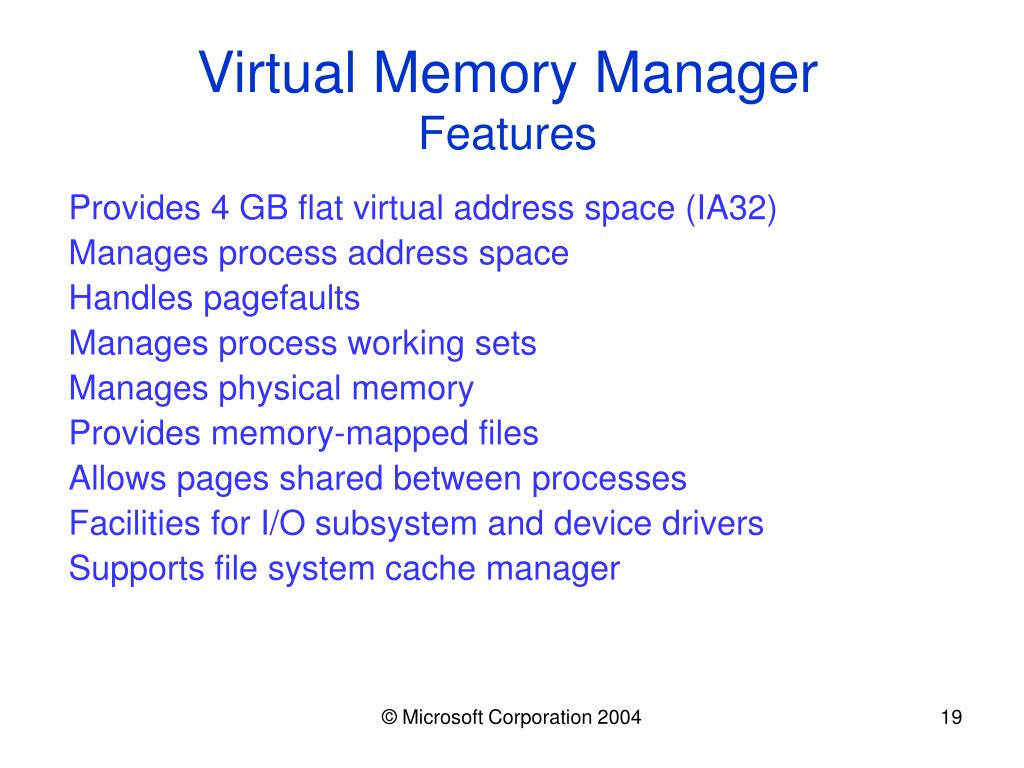 Virtual Memory Manager
Features

Provides 4 GB flat virtual address space (IA32)
Manages process address space
Handles pagefaults
Manages process working sets
Manages physical memory
Provides memory-mapped files
Allows pages shared between processes
Facilities for I/O subsystem and device drivers
Supports file system cache manager

© Microsoft Corporation 2004

19